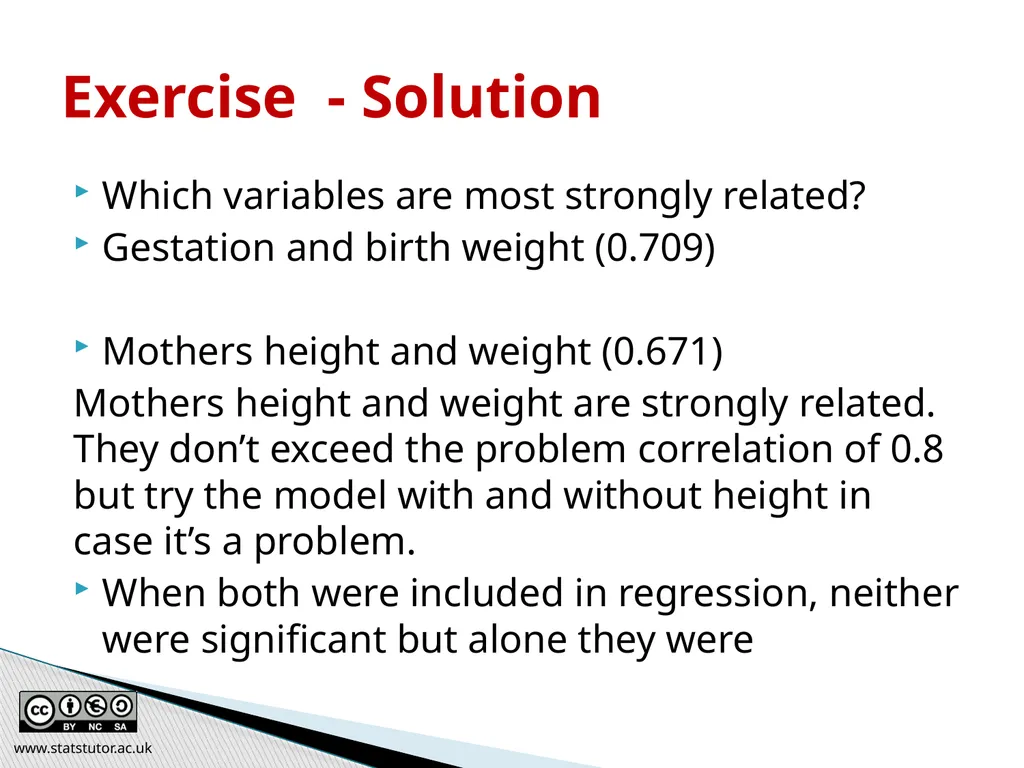 Exercise - Solution

Which variables are most strongly related?

Gestation and birth weight (0.709)

Mothers height and weight (0.671)

Mothers height and weight are strongly related. They don’t exceed the problem correlation of 0.8 but try the model with and without height in case it’s a problem.

When both were included in regression, neither were significant but alone they were

BY NC SA

www.statstutor.ac.uk